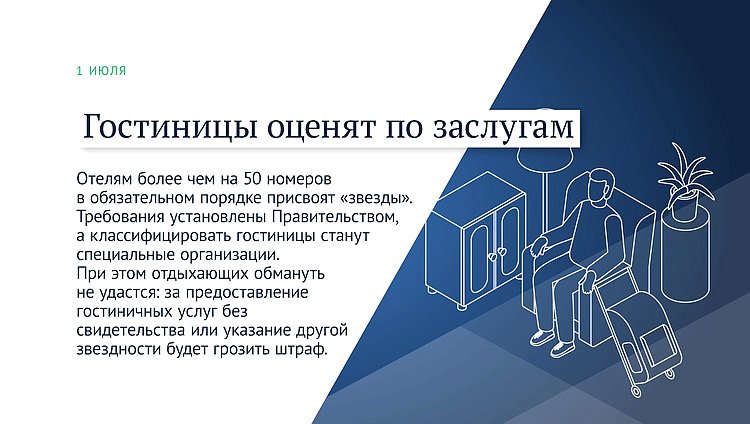 1 ИЮЛЯ

Гостиницы оценят по заслугам

Отелям более чем на 50 номеров в обязательном порядке присвоят «звезды». Требования установлены Правительством, а классифицировать гостиницы станут специальные организации.
При этом отдыхающих обмануть не удастся: за предоставление гостиничных услуг без свидетельства или указание другой звездности будет грозить штраф.